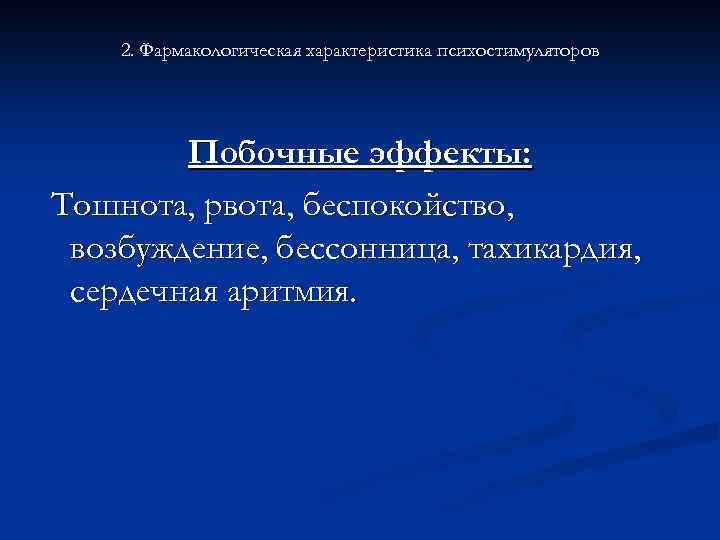 2. Фармакологическая характеристика психостимуляторов

Побочные эффекты:

Тошнота, рвота, беспокойство, возбуждение, бессонница, тахикардия, сердечная аритмия.